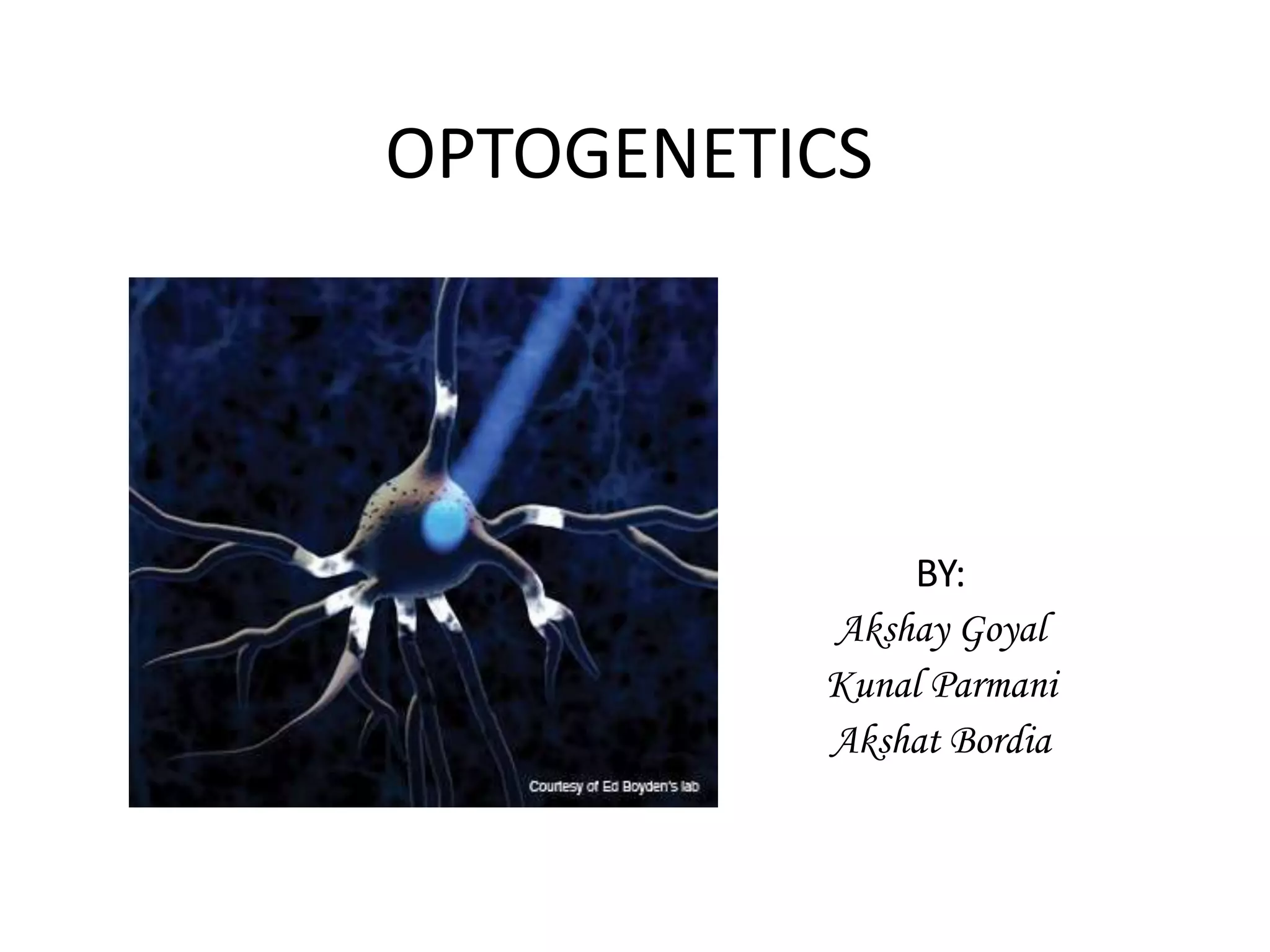 OPTOGENETICS

Courtesy of Ed Boyden's lab

BY:
Akshay Goyal
Kunal Parmani
Akshat Bordia